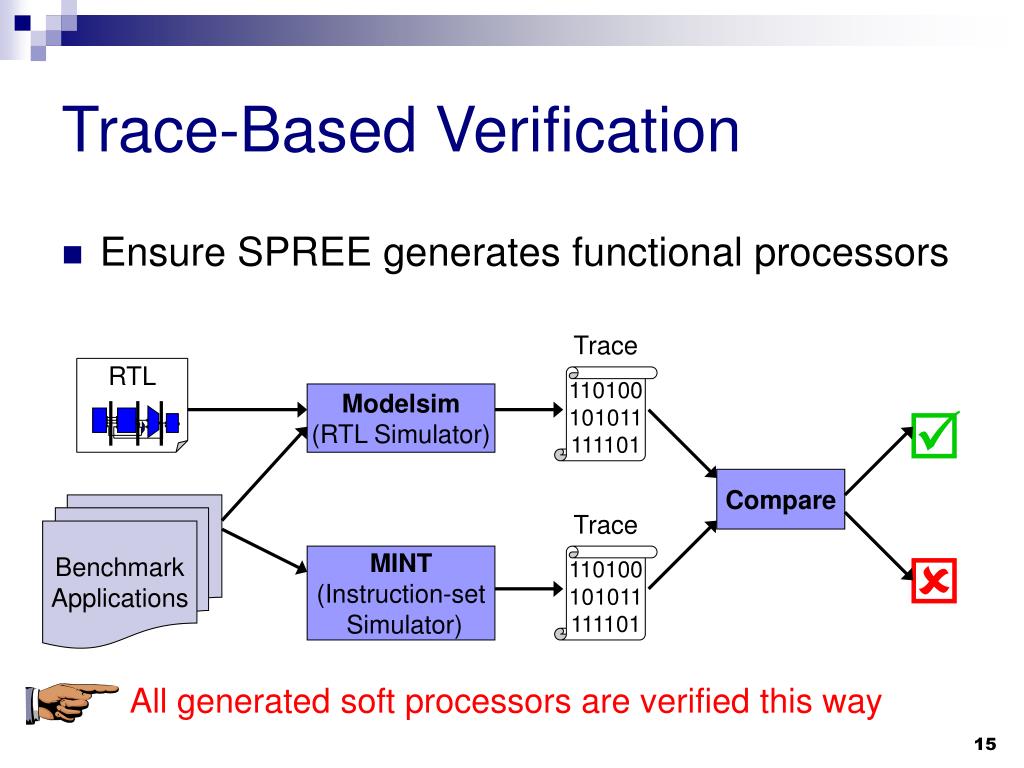 Trace-Based Verification

Ensure SPREE generates functional processors

RTL

Benchmark Applications

Modelsim
(RTL Simulator)

MINT
(Instruction-set Simulator)

Trace
110100
101011
111101

Trace
110100
101011
111101

Compare

All generated soft processors are verified this way

15